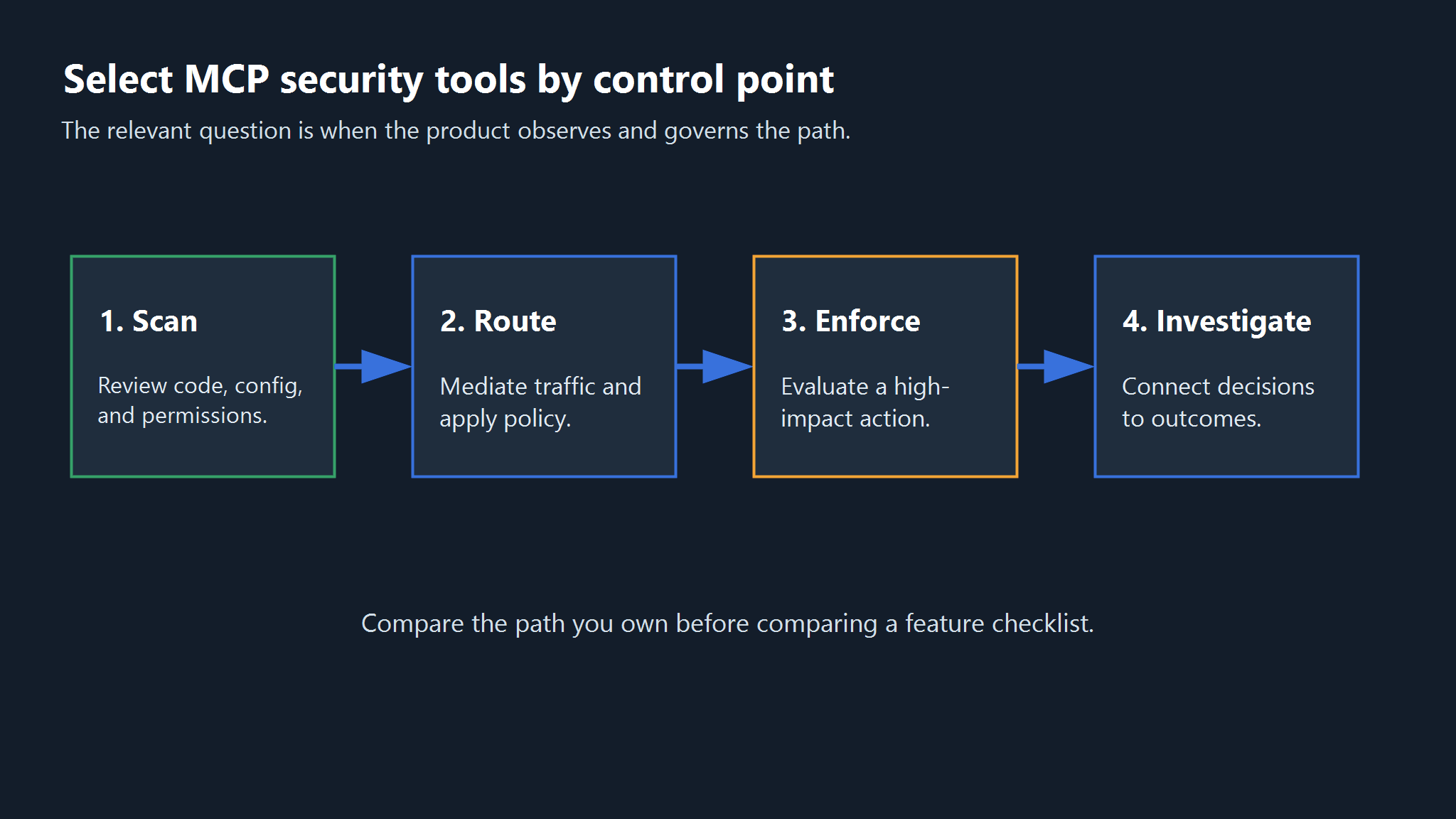 Select MCP security tools by control point

The relevant question is when the product observes and governs the path.

1. Scan

Review code, config, and permissions.

2. Route

Mediate traffic and apply policy.

3. Enforce

Evaluate a high-impact action.

4. Investigate

Connect decisions to outcomes.

Compare the path you own before comparing a feature checklist.